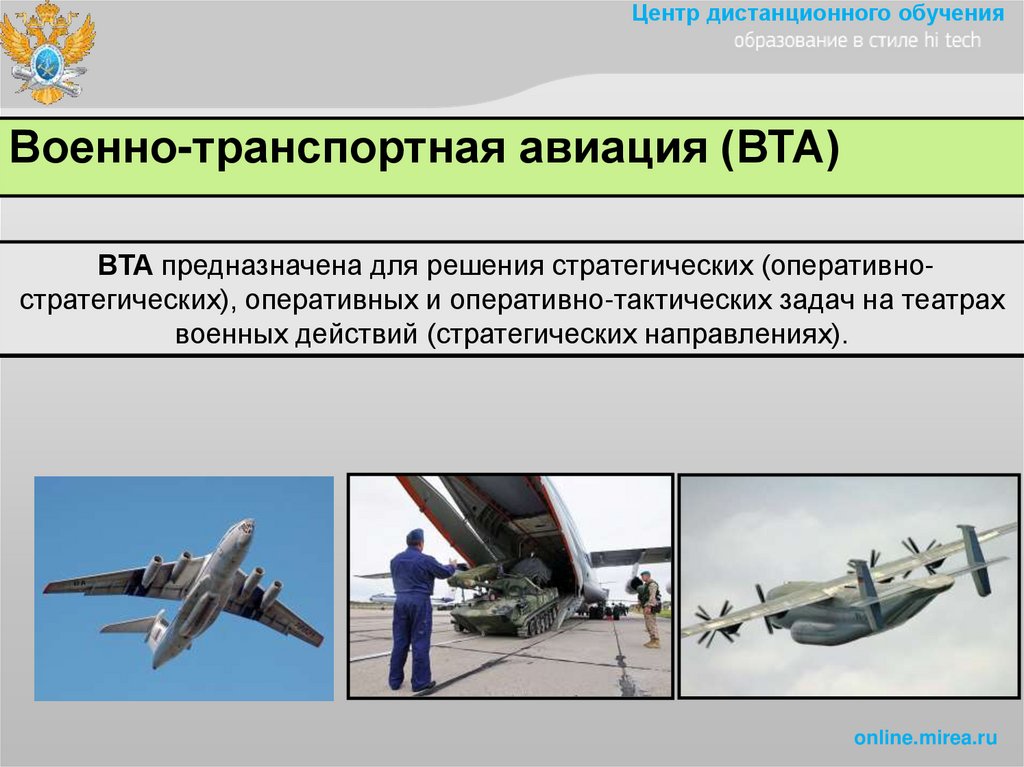 Центр дистанционного обучения
образование в стиле hi tech

Военно-транспортная авиация (ВТА)

ВТА предназначена для решения стратегических (оперативно-стратегических), оперативных и оперативно-тактических задач на театрах военных действий (стратегических направлениях).

online.mirea.ru